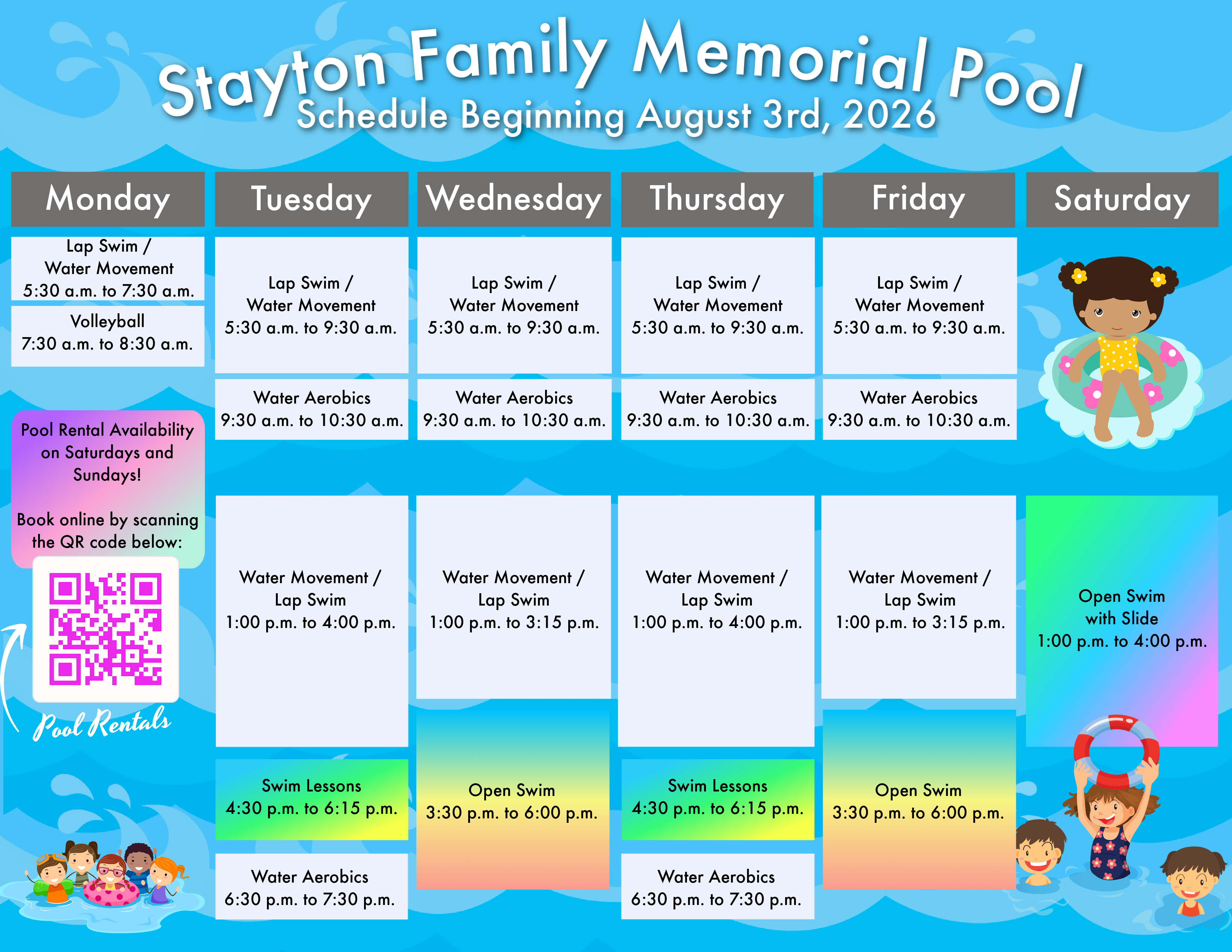 Stayton Family Memorial Pool
Schedule Beginning August 3rd, 2026

Monday

Lap Swim / Water Movement 5:30 a.m. to 7:30 a.m.

Volleyball 7:30 a.m. to 8:30 a.m.

Pool Rental Availability on Saturdays and Sundays!

Book online by scanning the QR code below:

Pool Rentals

Tuesday

Lap Swim / Water Movement 5:30 a.m. to 9:30 a.m.

Water Aerobics 9:30 a.m. to 10:30 a.m.

Water Movement / Lap Swim 1:00 p.m. to 4:00 p.m.

Swim Lessons 4:30 p.m. to 6:15 p.m.

Water Aerobics 6:30 p.m. to 7:30 p.m.

Wednesday

Lap Swim / Water Movement 5:30 a.m. to 9:30 a.m.

Water Aerobics 9:30 a.m. to 10:30 a.m.

Water Movement / Lap Swim 1:00 p.m. to 3:15 p.m.

Open Swim 3:30 p.m. to 6:00 p.m.

Thursday

Lap Swim / Water Movement 5:30 a.m. to 9:30 a.m.

Water Aerobics 9:30 a.m. to 10:30 a.m.

Water Movement / Lap Swim 1:00 p.m. to 4:00 p.m.

Swim Lessons 4:30 p.m. to 6:15 p.m.

Water Aerobics 6:30 p.m. to 7:30 p.m.

Friday

Lap Swim / Water Movement 5:30 a.m. to 9:30 a.m.

Water Aerobics 9:30 a.m. to 10:30 a.m.

Water Movement / Lap Swim 1:00 p.m. to 3:15 p.m.

Open Swim 3:30 p.m. to 6:00 p.m.

Saturday

Open Swim with Slide 1:00 p.m. to 4:00 p.m.